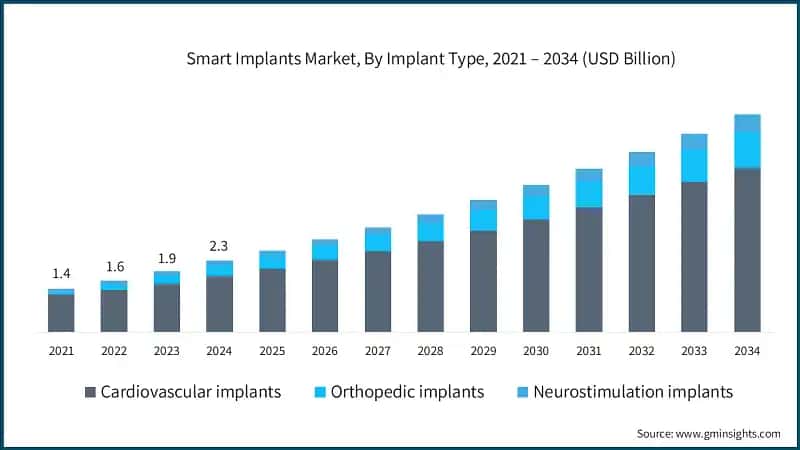 Smart Implants Market, By Implant Type, 2021 – 2034 (USD Billion)

1.4
1.6
1.9
2.3

2021 2022 2023 2024 2025 2026 2027 2028 2029 2030 2031 2032 2033 2034

Cardiovascular implants
Orthopedic implants
Neurostimulation implants

Source: www.gminsights.com